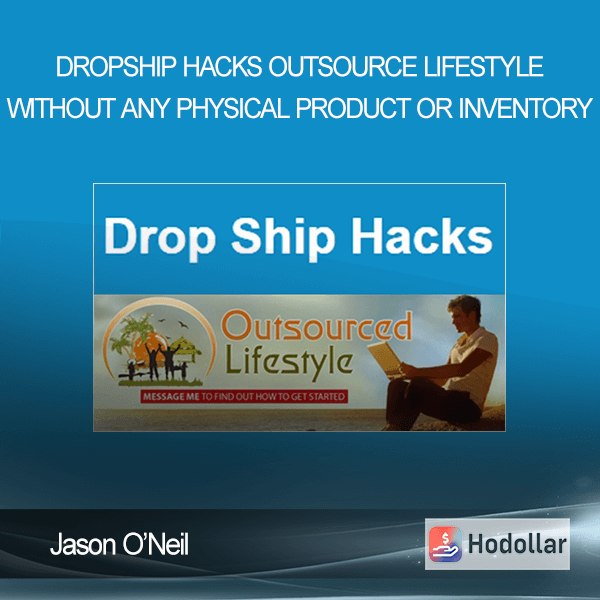 DROPSHIP HACKS OUTSOURCE LIFESTYLE WITHOUT ANY PHYSICAL PRODUCT OR INVENTORY

Drop Ship Hacks

Outsourced Lifestyle

MESSAGE ME TO FIND OUT HOW TO GET STARTED

Jason O'Neil

Hodollar